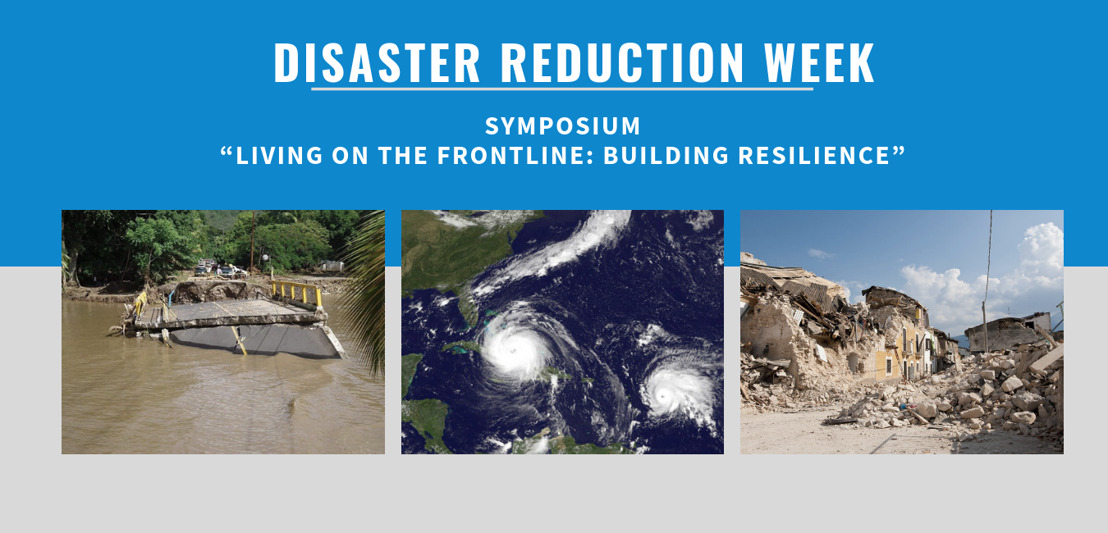 DISASTER REDUCTION WEEK

SYMPOSIUM
“LIVING ON THE FRONTLINE: BUILDING RESILIENCE”